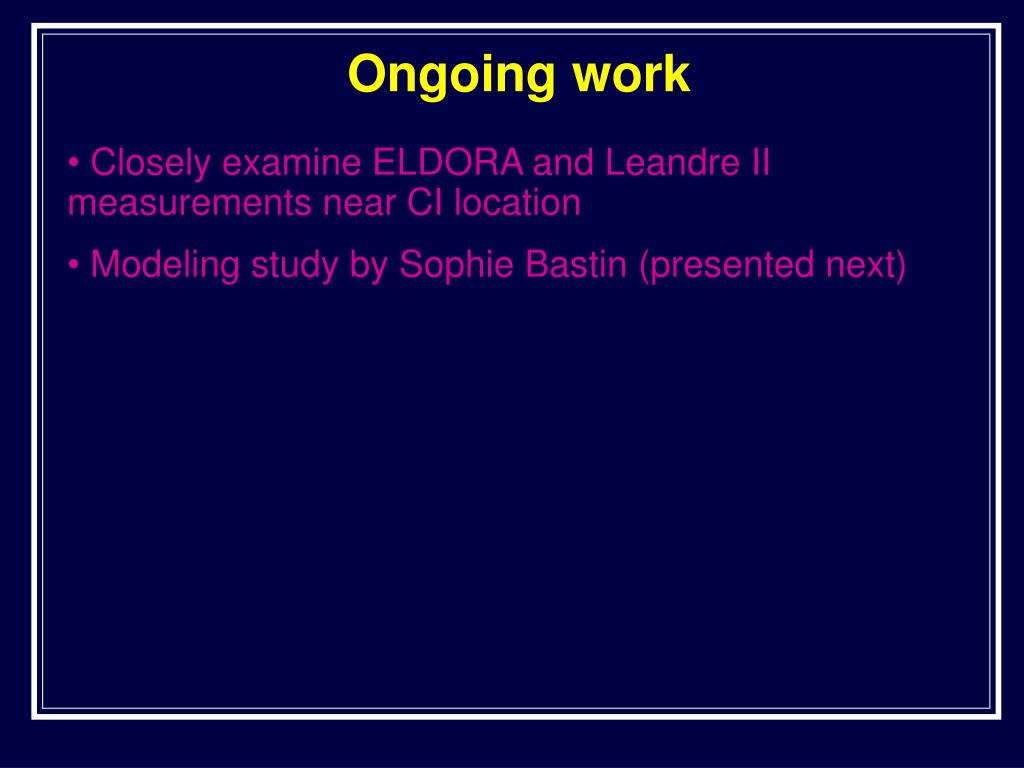 Ongoing work

• Closely examine ELDORA and Leandre II measurements near CI location

• Modeling study by Sophie Bastin (presented next)